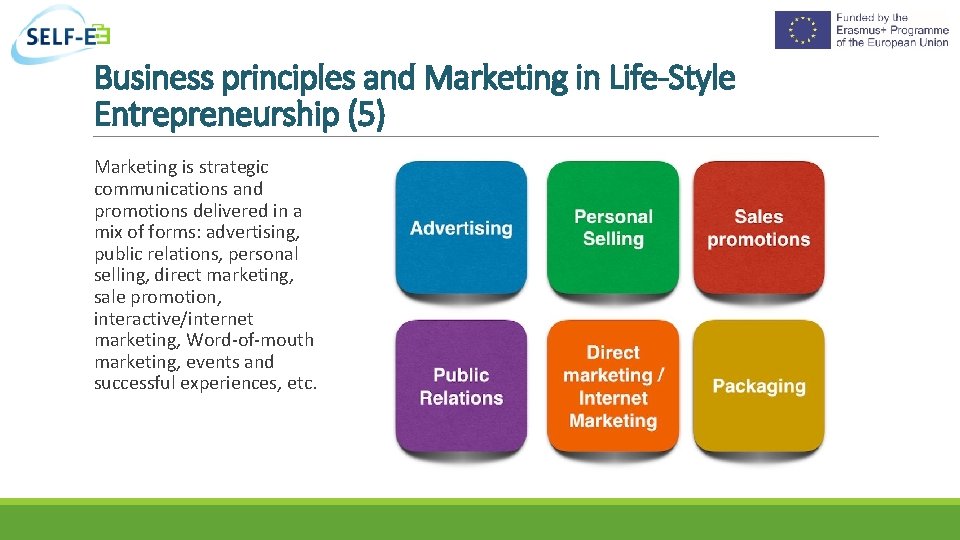 SELF-E

Funded by the Erasmus+ Programme of the European Union

Business principles and Marketing in Life-Style Entrepreneurship (5)

Marketing is strategic communications and promotions delivered in a mix of forms: advertising, public relations, personal selling, direct marketing, sale promotion, interactive/internet marketing, Word-of-mouth marketing, events and successful experiences, etc.

Advertising

Personal Selling

Sales promotions

Public Relations

Direct marketing / Internet Marketing

Packaging